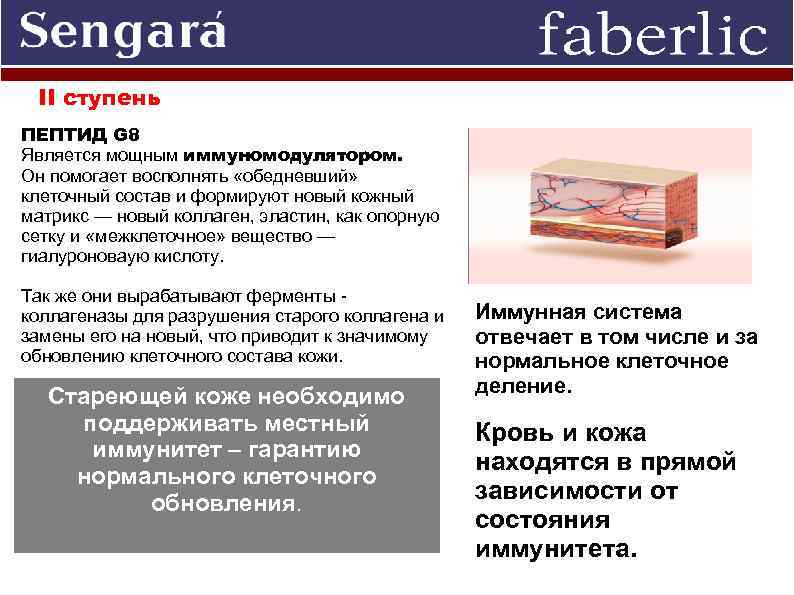 Sengará faberlic

II ступень

ПЕПТИД G8
Является мощным иммуномодулятором. Он помогает восполнять «обедневший» клеточный состав и формируют новый кожный матрикс — новый коллаген, эластин, как опорную сетку и «межклеточное» вещество — гиалуроноваую кислоту.

Так же они вырабатывают ферменты - коллагеназы для разрушения старого коллагена и замены его на новый, что приводит к значимому обновлению клеточного состава кожи.

Стареющей коже необходимо поддерживать местный иммунитет – гарантию нормального клеточного обновления.

Иммунная система отвечает в том числе и за нормальное клеточное деление.

Кровь и кожа находятся в прямой зависимости от состояния иммунитета.